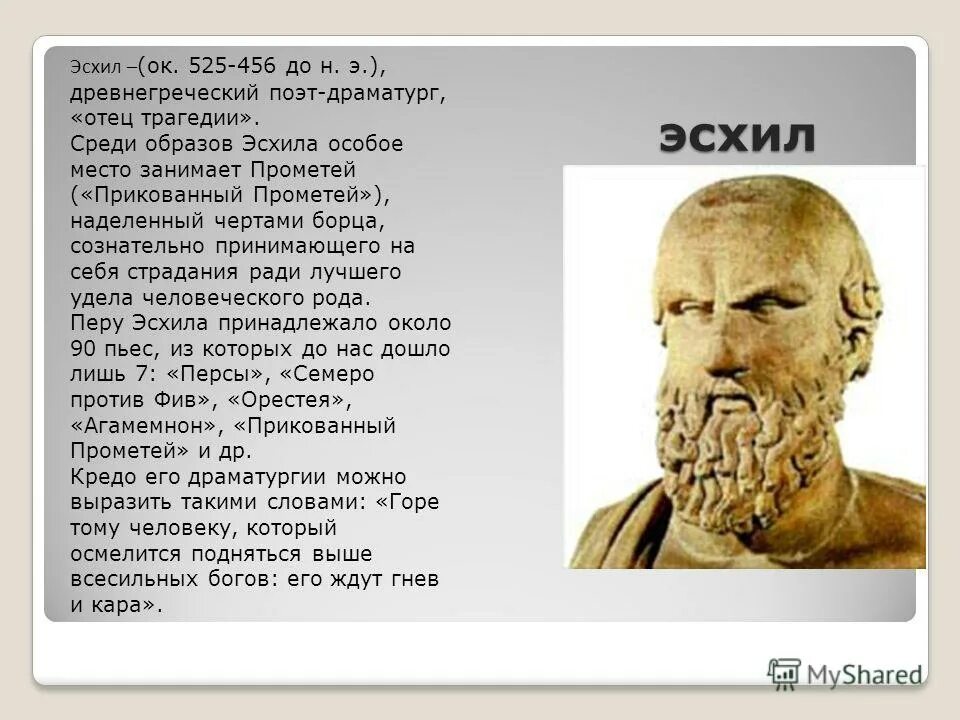 Эсхил –(ок. 525-456 до н. э.), древнегреческий поэт-драматург, «отец трагедии».
Среди образов Эсхила особое место занимает Прометей («Прикованный Прометей»), наделенный чертами борца, сознательно принимающего на себя страдания ради лучшего удела человеческого рода.
Перу Эсхила принадлежало около 90 пьес, из которых до нас дошло лишь 7: «Персы», «Семеро против Фив», «Орестея», «Агамемнон», «Прикованный Прометей» и др.
Кредо его драматургии можно выразить такими словами: «Горе тому человеку, который осмелится подняться выше всесильных богов: его ждут гнев и кара».

ЭСХИЛ

MyShared